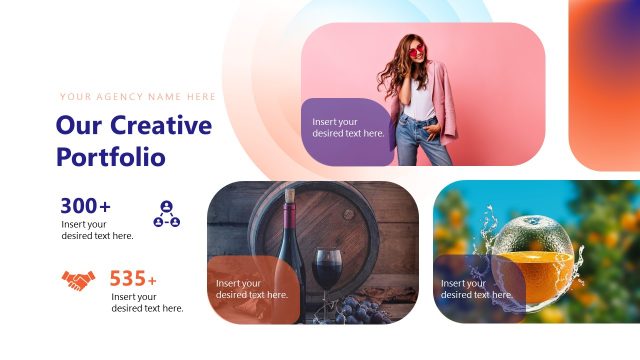 YOUR AGENCY NAME HERE

Our Creative Portfolio

300+
Insert your desired text here.

535+
Insert your desired text here.

Insert your desired text here.

Insert your desired text here.

Insert your desired text here.